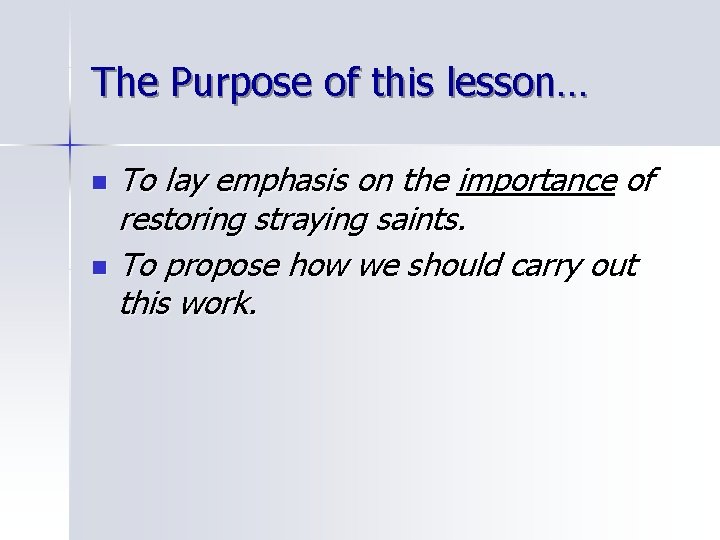 The Purpose of this lesson…

- To lay emphasis on the importance of restoring straying saints.
- To propose how we should carry out this work.